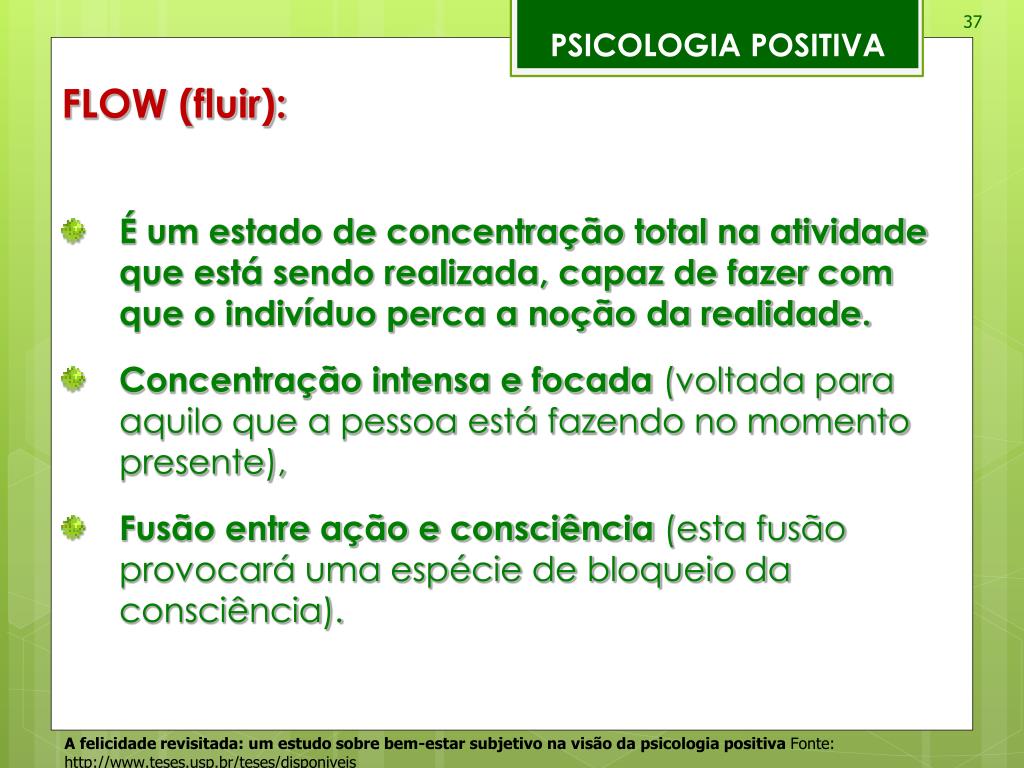 37

PSICOLOGIA POSITIVA

FLOW (fluir):

É um estado de concentração total na atividade que está sendo realizada, capaz de fazer com que o indivíduo perca a noção da realidade.

Concentração intensa e focada (voltada para aquilo que a pessoa está fazendo no momento presente),

Fusão entre ação e consciência (esta fusão provocará uma espécie de bloqueio da consciência).

A felicidade revisitada: um estudo sobre bem-estar subjetivo na visão da psicologia positiva Fonte: http://www.teses.usp.br/teses/disponiveis